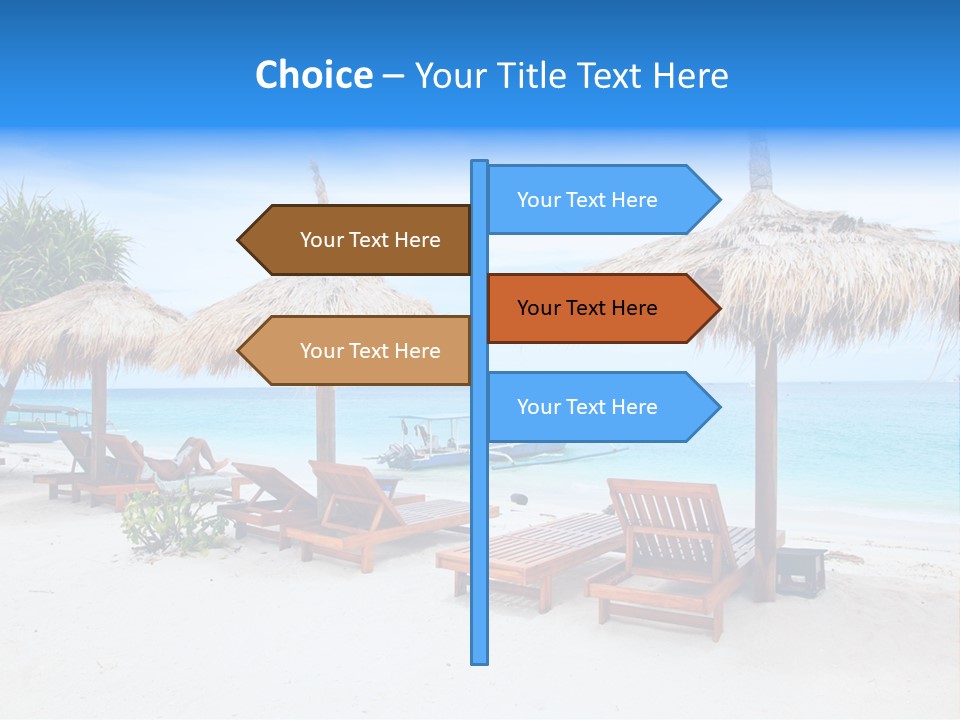 Choice – Your Title Text Here

Your Text Here

Your Text Here

Your Text Here

Your Text Here

Your Text Here